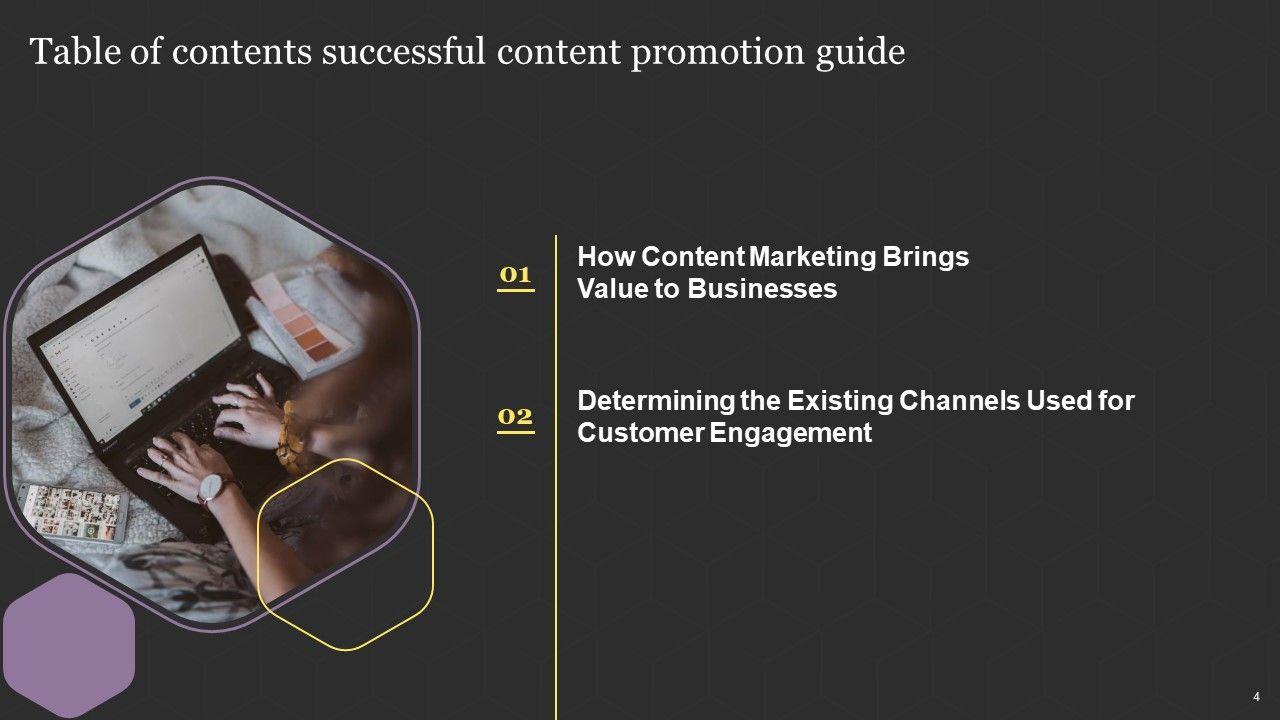 Table of contents successful content promotion guide

01

How Content Marketing Brings Value to Businesses

02

Determining the Existing Channels Used for Customer Engagement

4